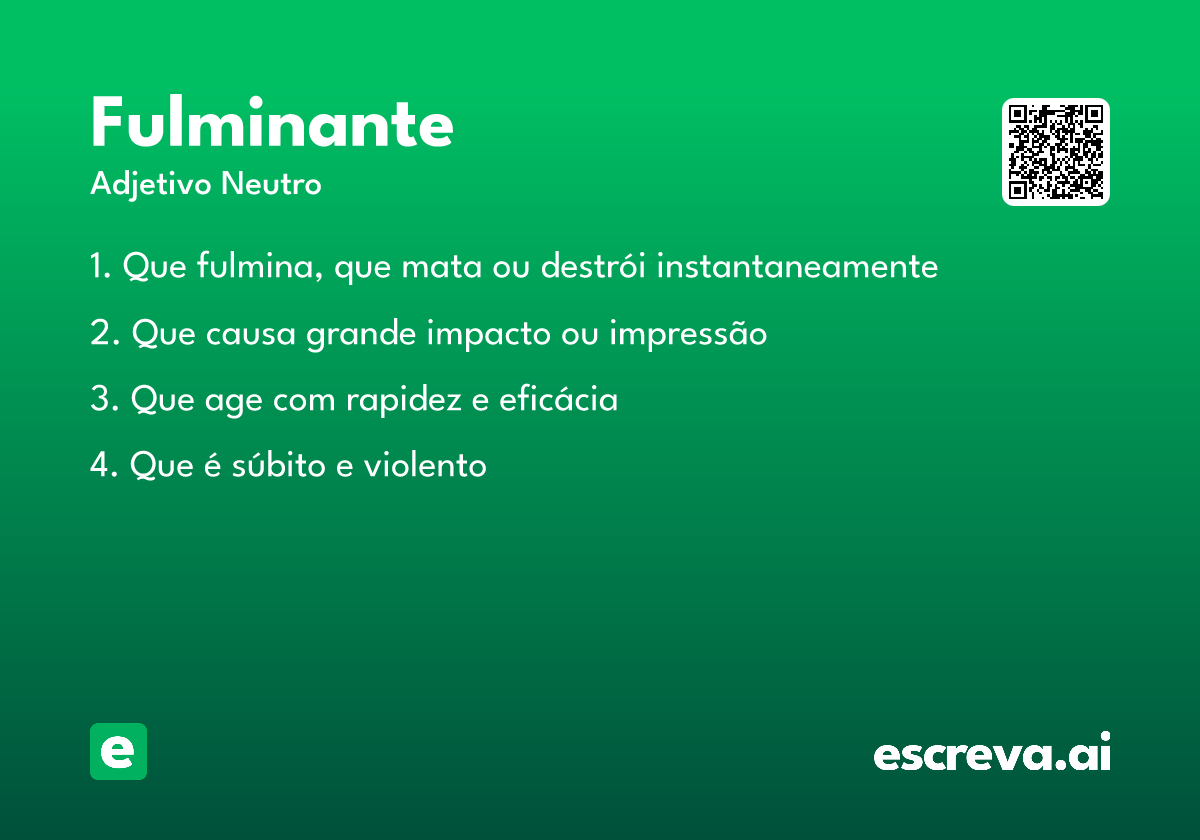 Fulminante
Adjetivo Neutro

1. Que fulmina, que mata ou destrói instantaneamente

2. Que causa grande impacto ou impressão

3. Que age com rapidez e eficácia

4. Que é súbito e violento

e

escreva.ai